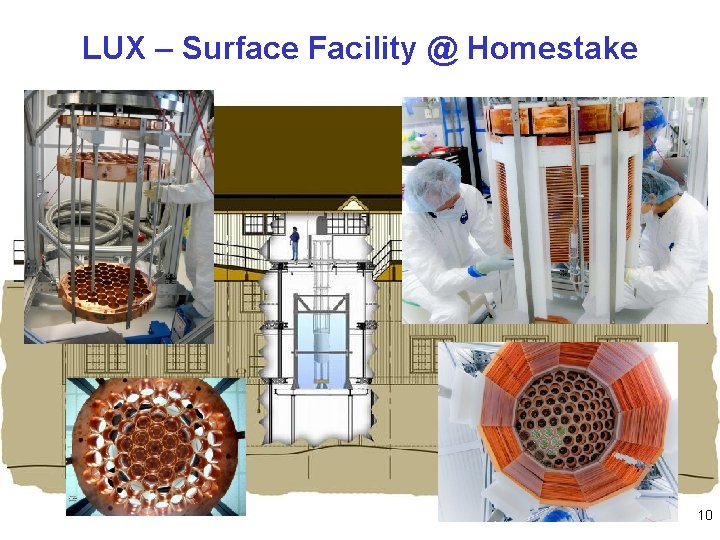 LUX – Surface Facility @ Homestake

10